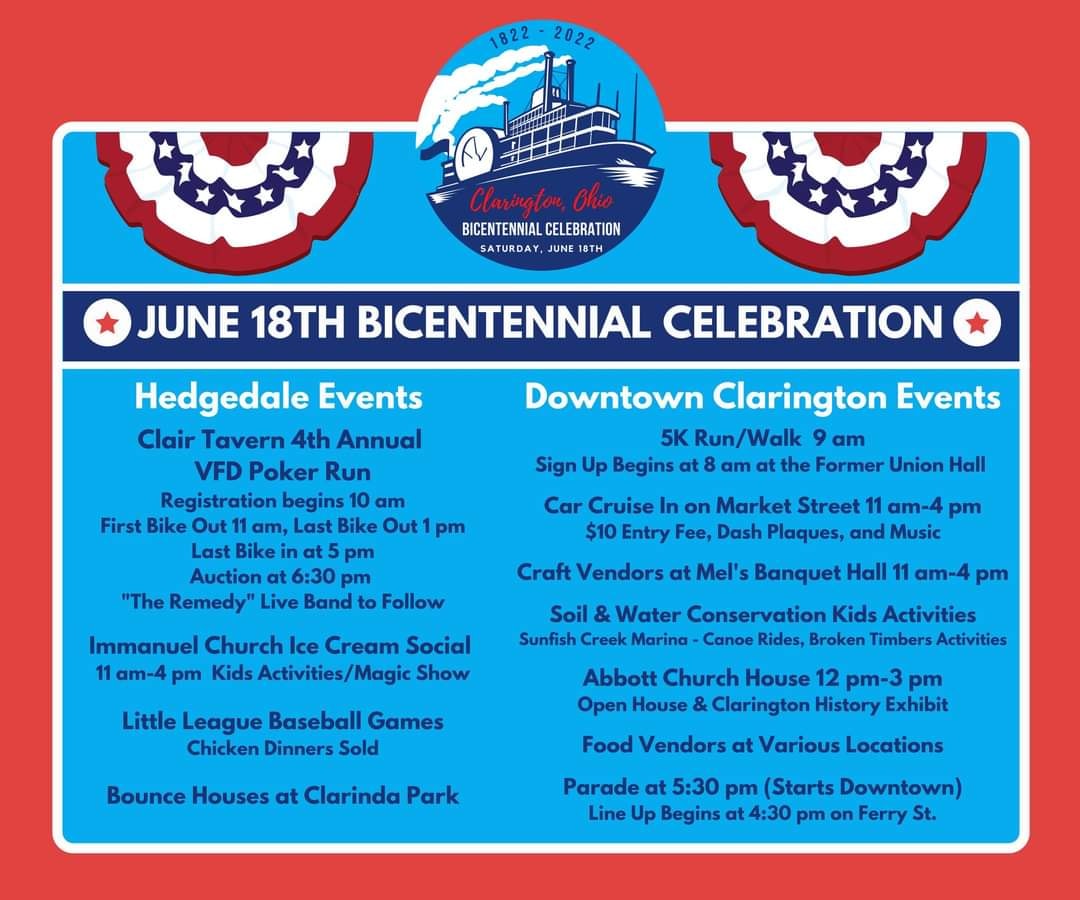 1822 - 2022

Clarington, Ohio
BICENTENNIAL CELEBRATION
SATURDAY, JUNE 18TH

JUNE 18TH BICENTENNIAL CELEBRATION

Hedgedale Events

Clair Tavern 4th Annual VFD Poker Run
Registration begins 10 am
First Bike Out 11 am, Last Bike Out 1 pm
Last Bike in at 5 pm
Auction at 6:30 pm
"The Remedy" Live Band to Follow

Immanuel Church Ice Cream Social
11 am-4 pm Kids Activities/Magic Show

Little League Baseball Games
Chicken Dinners Sold

Bounce Houses at Clarinda Park

Downtown Clarington Events

5K Run/Walk 9 am
Sign Up Begins at 8 am at the Former Union Hall

Car Cruise In on Market Street 11 am-4 pm
$10 Entry Fee, Dash Plaques, and Music

Craft Vendors at Mel's Banquet Hall 11 am-4 pm

Soil & Water Conservation Kids Activities
Sunfish Creek Marina - Canoe Rides, Broken Timbers Activities

Abbott Church House 12 pm-3 pm
Open House & Clarington History Exhibit

Food Vendors at Various Locations

Parade at 5:30 pm (Starts Downtown)
Line Up Begins at 4:30 pm on Ferry St.